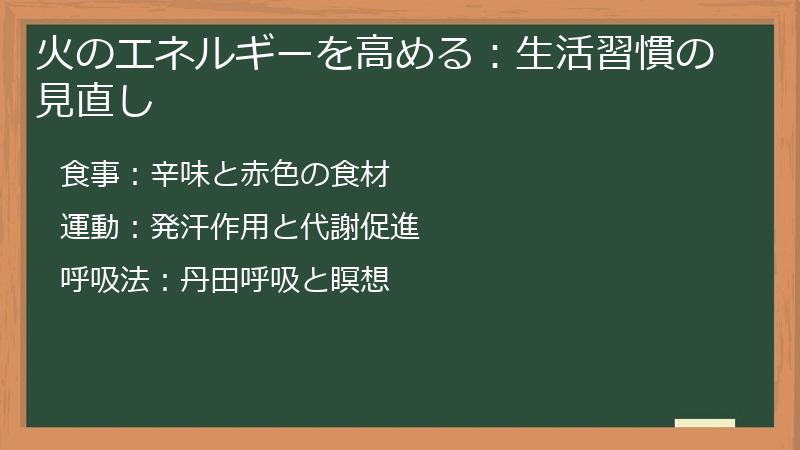 火のエネルギーを高める：生活習慣の見直し

食事：辛味と赤色の食材

運動：発汗作用と代謝促進

呼吸法：丹田呼吸と瞑想